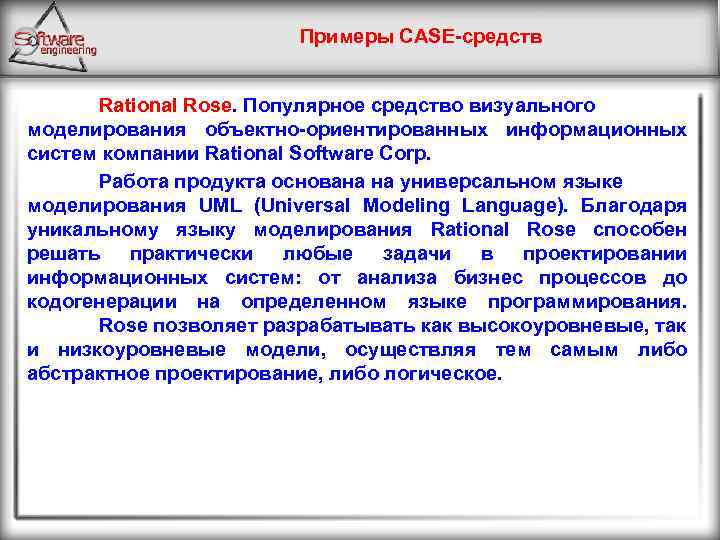 Software engineering

Примеры CASE-средств

Rational Rose. Популярное средство визуального моделирования объектно-ориентированных информационных систем компании Rational Software Corp.

Работа продукта основана на универсальном языке моделирования UML (Universal Modeling Language). Благодаря уникальному языку моделирования Rational Rose способен решать практически любые задачи в проектировании информационных систем: от анализа бизнес процессов до кодогенерации на определенном языке программирования.

Rose позволяет разрабатывать как высокоуровневые, так и низкоуровневые модели, осуществляя тем самым либо абстрактное проектирование, либо логическое.